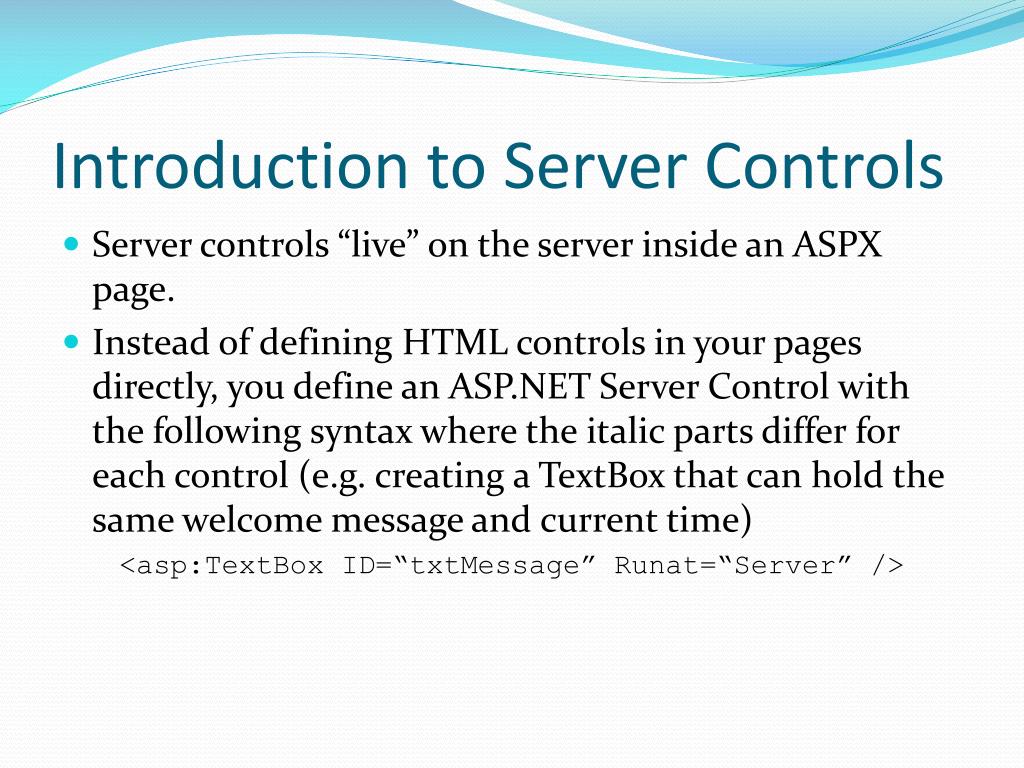 Introduction to Server Controls

Server controls “live” on the server inside an ASPX page.

Instead of defining HTML controls in your pages directly, you define an ASP.NET Server Control with the following syntax where the italic parts differ for each control (e.g. creating a TextBox that can hold the same welcome message and current time)

<asp:TextBox ID=“txtMessage” Runat=“Server” />